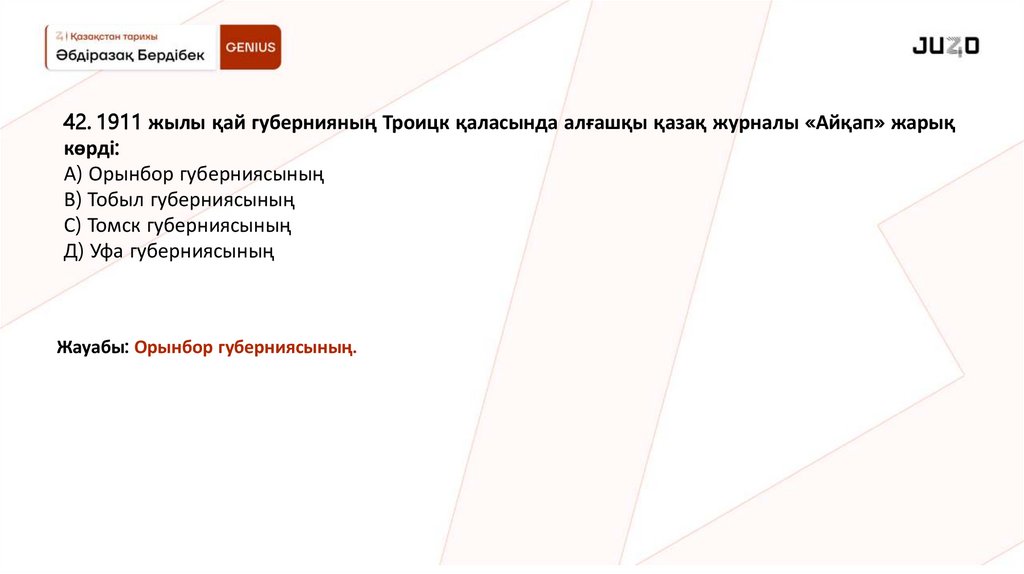 Қазақстан тарихы
Әбдіразақ Бердібек
GENIUS

JUZ40

42. 1911 жылы қай губернияның Троицк қаласында алғашқы қазақ журналы «Айқап» жарық көрді:
А) Орынбор губерниясының
В) Тобыл губерниясының
С) Томск губерниясының
Д) Уфа губерниясының

Жауабы: Орынбор губерниясының.